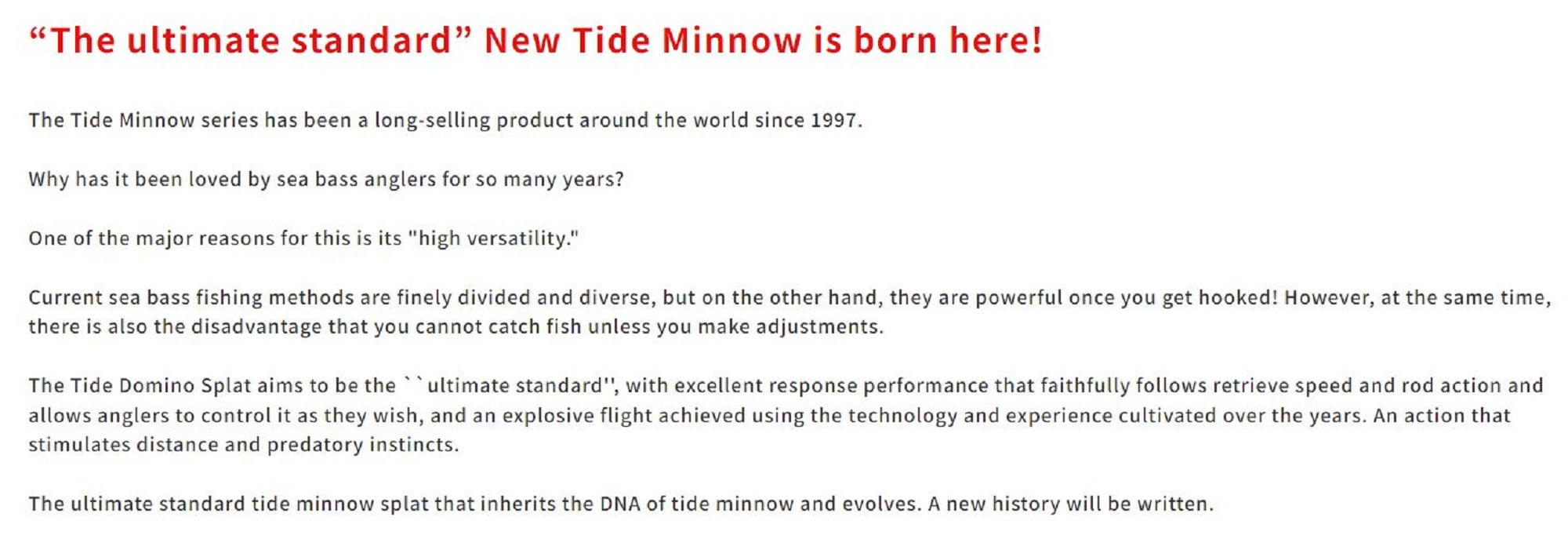 “The ultimate standard” New Tide Minnow is born here!

The Tide Minnow series has been a long-selling product around the world since 1997.

Why has it been loved by sea bass anglers for so many years?

One of the major reasons for this is its "high versatility."

Current sea bass fishing methods are finely divided and diverse, but on the other hand, they are powerful once you get hooked! However, at the same time, there is also the disadvantage that you cannot catch fish unless you make adjustments.

The Tide Domino Splat aims to be the ``ultimate standard'', with excellent response performance that faithfully follows retrieve speed and rod action and allows anglers to control it as they wish, and an explosive flight achieved using the technology and experience cultivated over the years. An action that stimulates distance and predatory instincts.

The ultimate standard tide minnow splat that inherits the DNA of tide minnow and evolves. A new history will be written.